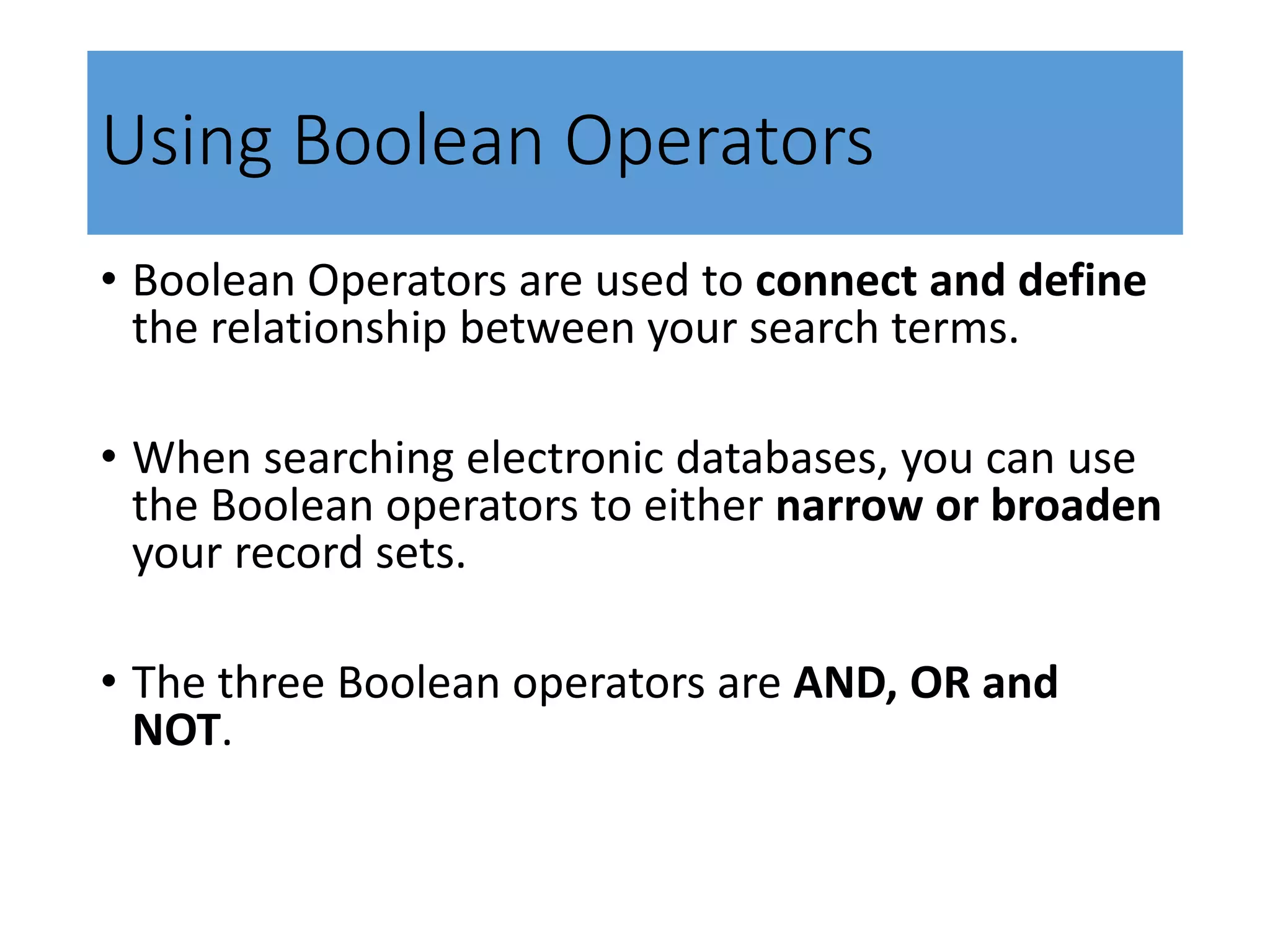 Using Boolean Operators

• Boolean Operators are used to connect and define the relationship between your search terms.

• When searching electronic databases, you can use the Boolean operators to either narrow or broaden your record sets.

• The three Boolean operators are AND, OR and NOT.